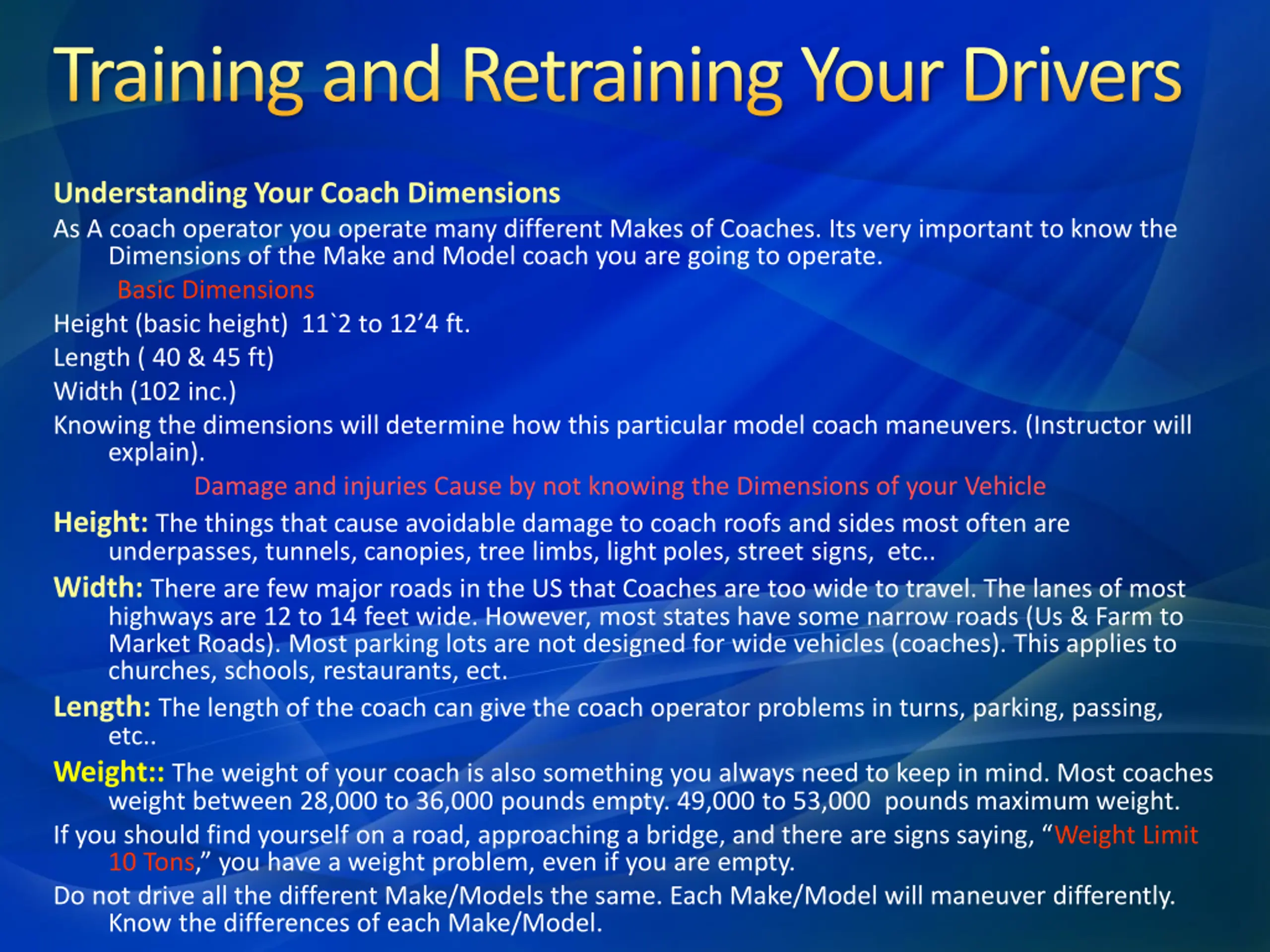 Training and Retraining Your Drivers

Understanding Your Coach Dimensions

As A coach operator you operate many different Makes of Coaches. Its very important to know the Dimensions of the Make and Model coach you are going to operate.

Basic Dimensions

Height (basic height) 11`2 to 12’4 ft.

Length ( 40 & 45 ft)

Width (102 inc.)

Knowing the dimensions will determine how this particular model coach maneuvers. (Instructor will explain).

Damage and injuries Cause by not knowing the Dimensions of your Vehicle

Height: The things that cause avoidable damage to coach roofs and sides most often are underpasses, tunnels, canopies, tree limbs, light poles, street signs, etc..

Width: There are few major roads in the US that Coaches are too wide to travel. The lanes of most highways are 12 to 14 feet wide. However, most states have some narrow roads (Us & Farm to Market Roads). Most parking lots are not designed for wide vehicles (coaches). This applies to churches, schools, restaurants, ect.

Length: The length of the coach can give the coach operator problems in turns, parking, passing, etc..

Weight:: The weight of your coach is also something you always need to keep in mind. Most coaches weight between 28,000 to 36,000 pounds empty. 49,000 to 53,000 pounds maximum weight.

If you should find yourself on a road, approaching a bridge, and there are signs saying, “Weight Limit 10 Tons,” you have a weight problem, even if you are empty.

Do not drive all the different Make/Models the same. Each Make/Model will maneuver differently. Know the differences of each Make/Model.